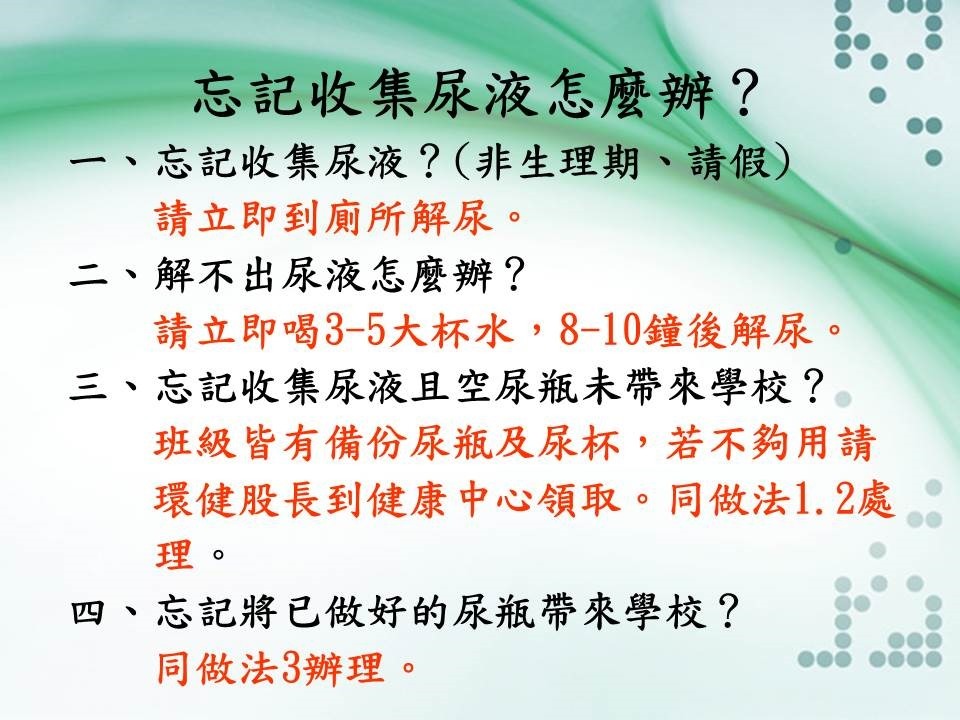 忘記收集尿液怎麼辦？

一、忘記收集尿液？(非生理期、請假)

請立即到廁所解尿。

二、解不出尿液怎麼辦？

請立即喝3-5大杯水，8-10鐘後解尿。

三、忘記收集尿液且空尿瓶未帶來學校？

班級皆有備份尿瓶及尿杯，若不夠用請環健股長到健康中心領取。同做法1.2處理。

四、忘記將已做好的尿瓶帶來學校？

同做法3辦理。